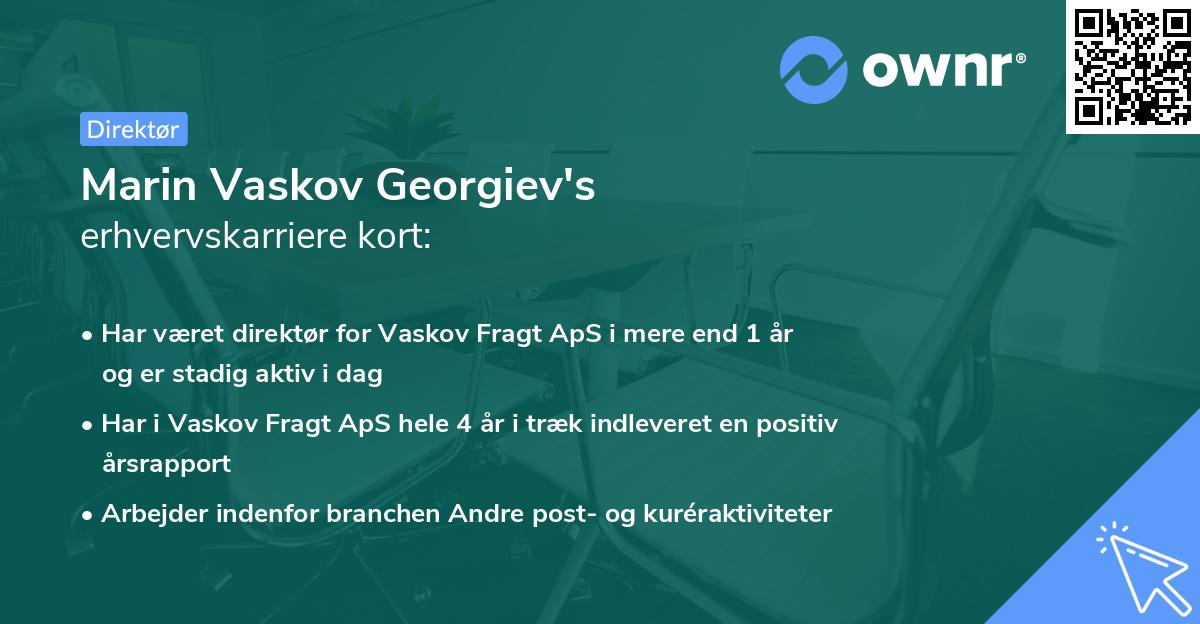 ownr®

Direktør

Marin Vaskov Georgiev's
erhvervskarriere kort:

• Har været direktør for Vaskov Fragt ApS i mere end 1 år og er stadig aktiv i dag

• Har i Vaskov Fragt ApS hele 4 år i træk indleveret en positiv årsrapport

• Arbejder indenfor branchen Andre post- og kuréraktiviteter